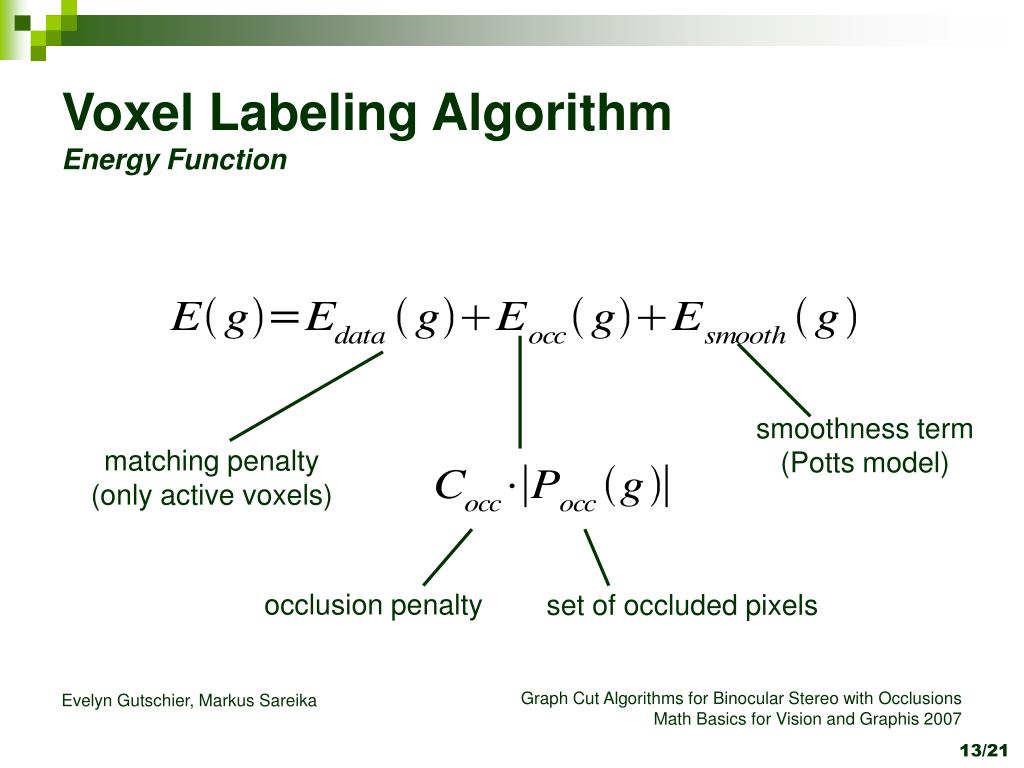 Voxel Labeling Algorithm
Energy Function

$E(g)=E_{data}(g)+E_{occ}(g)+E_{smooth}(g)$

matching penalty (only active voxels)

$C_{occ}\cdot|P_{occ}(g)|$

smoothness term (Potts model)

occlusion penalty

set of occluded pixels

Evelyn Gutschier, Markus Sareika

Graph Cut Algorithms for Binocular Stereo with Occlusions
Math Basics for Vision and Graphis 2007

13/21